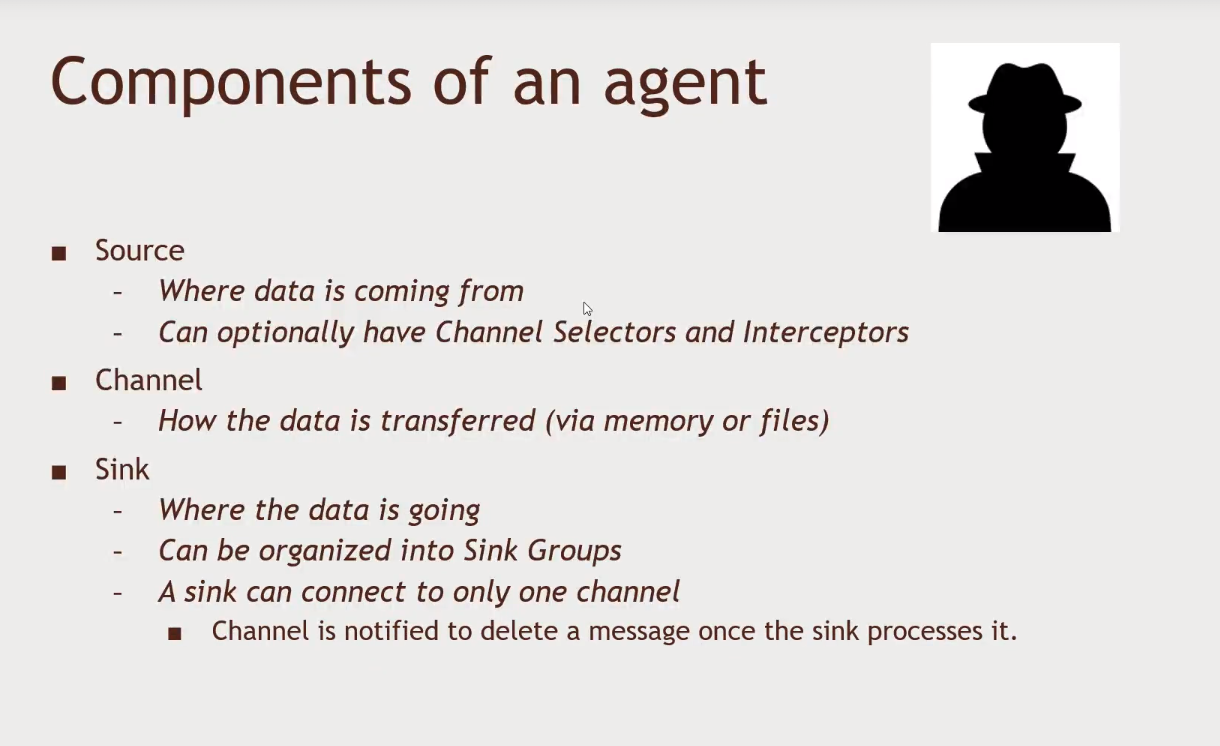 Components of an agent

■ Source
- Where data is coming from
- Can optionally have Channel Selectors and Interceptors

■ Channel
- How the data is transferred (via memory or files)

■ Sink
- Where the data is going
- Can be organized into Sink Groups
- A sink can connect to only one channel
■ Channel is notified to delete a message once the sink processes it.